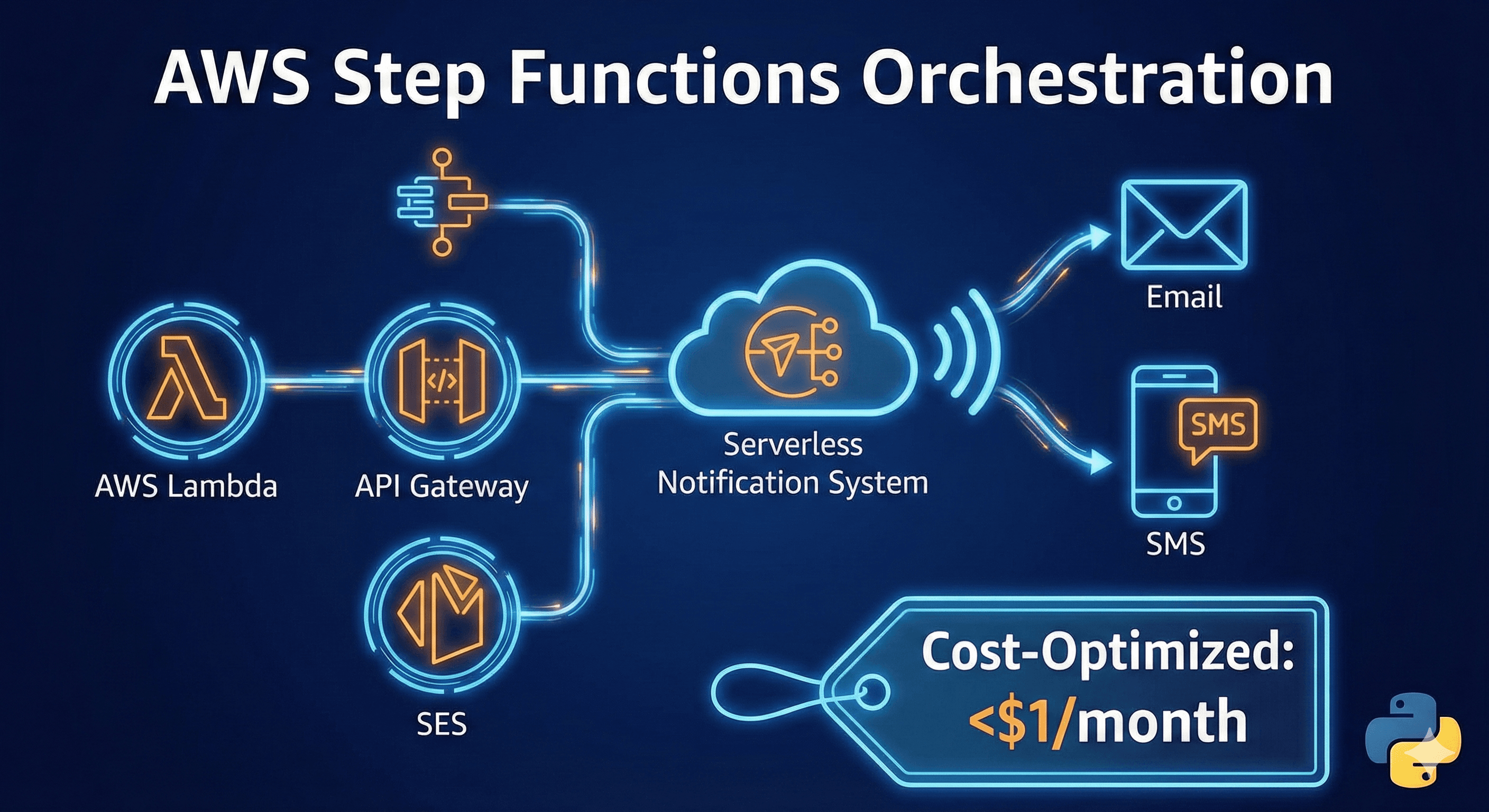 AWS Step Functions Orchestration

AWS Lambda

</>

API Gateway

SES

Serverless Notification System

Email

SMS

SMS

Cost-Optimized: <$1/month